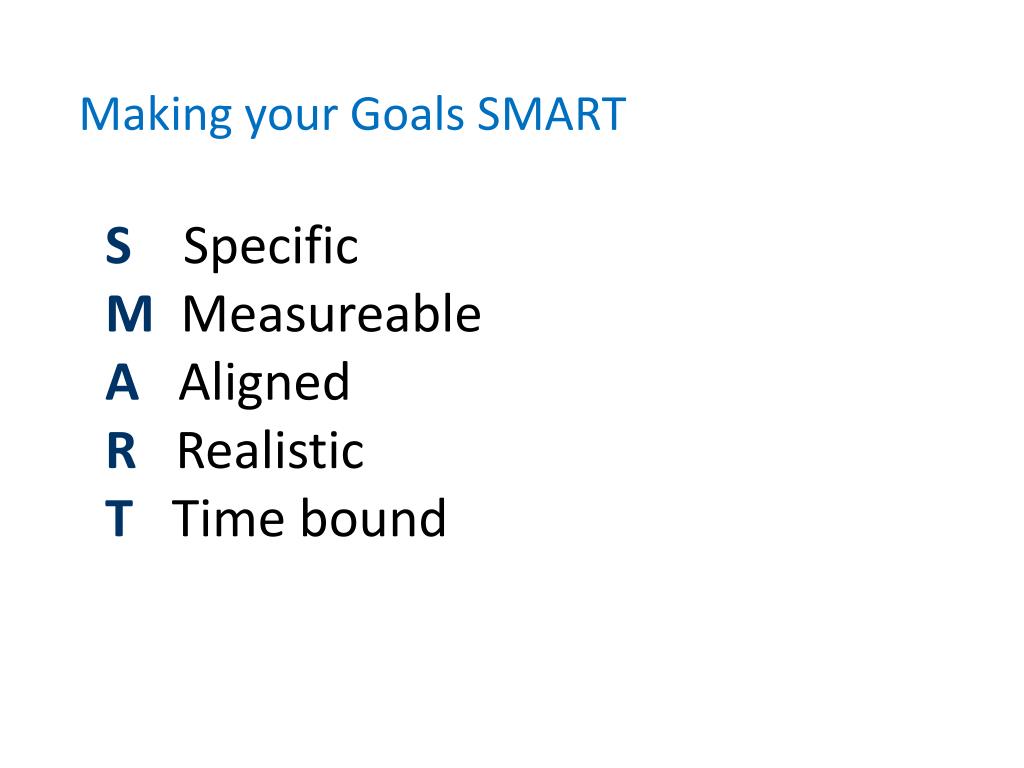 Making your Goals SMART

S Specific
M Measureable
A Aligned
R Realistic
T Time bound